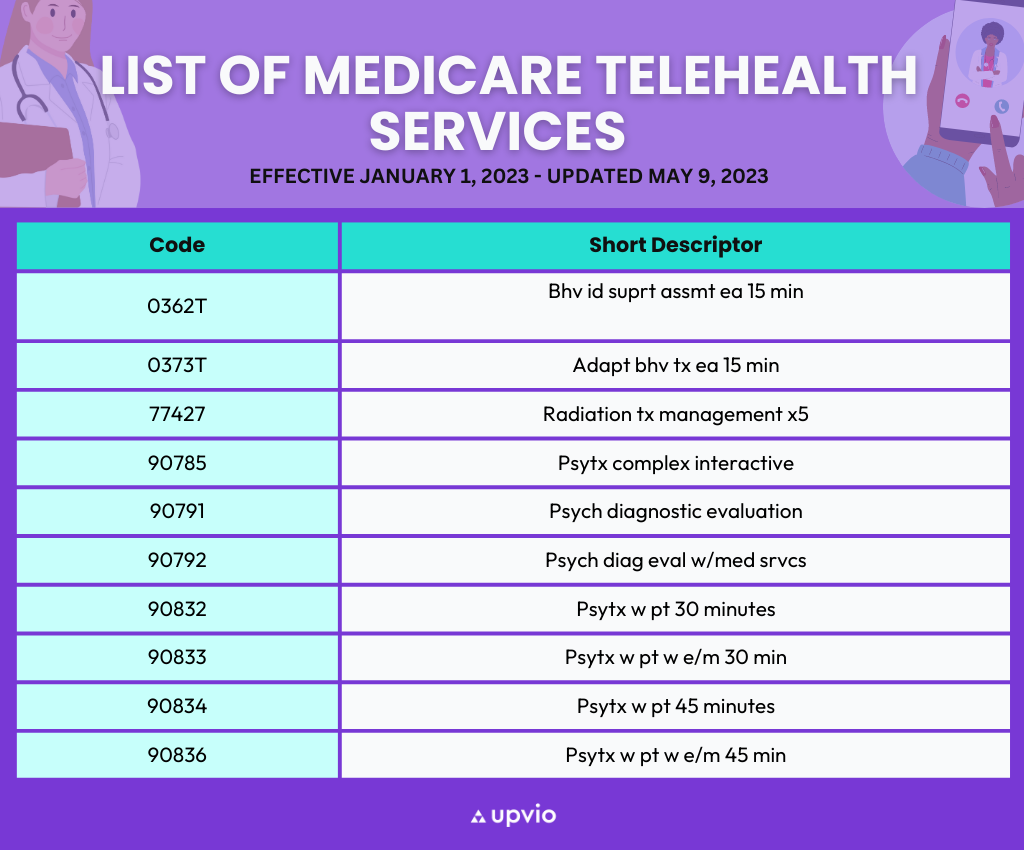 LIST OF MEDICARE TELEHEALTH SERVICES

EFFECTIVE JANUARY 1, 2023 - UPDATED MAY 9, 2023

| Code | Short Descriptor |
|---|---|
| 0362T | Bhv id suprt assmt ea 15 min |
| 0373T | Adapt bhv tx ea 15 min |
| 77427 | Radiation tx management x5 |
| 90785 | Psytx complex interactive |
| 90791 | Psych diagnostic evaluation |
| 90792 | Psych diag eval w/med srvcs |
| 90832 | Psytx w pt 30 minutes |
| 90833 | Psytx w pt w e/m 30 min |
| 90834 | Psytx w pt 45 minutes |
| 90836 | Psytx w pt w e/m 45 min |

upvio